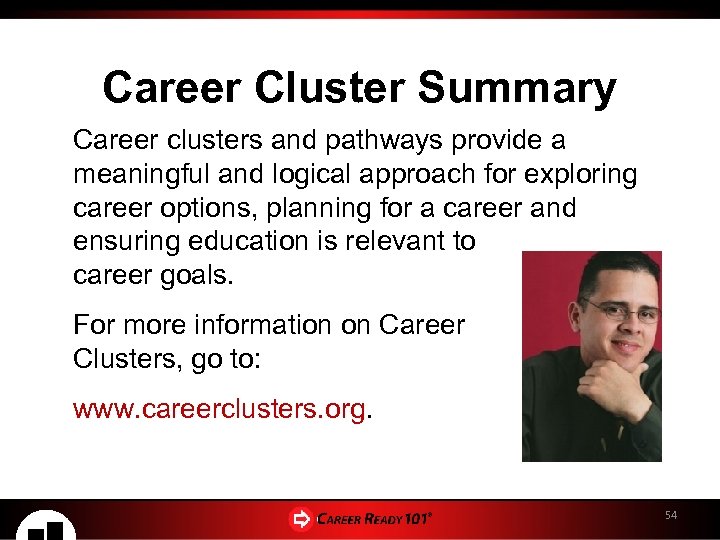 Career Cluster Summary

Career clusters and pathways provide a meaningful and logical approach for exploring career options, planning for a career and ensuring education is relevant to career goals.

For more information on Career Clusters, go to:

www.careerclusters.org.

CAREER READY 101®

54